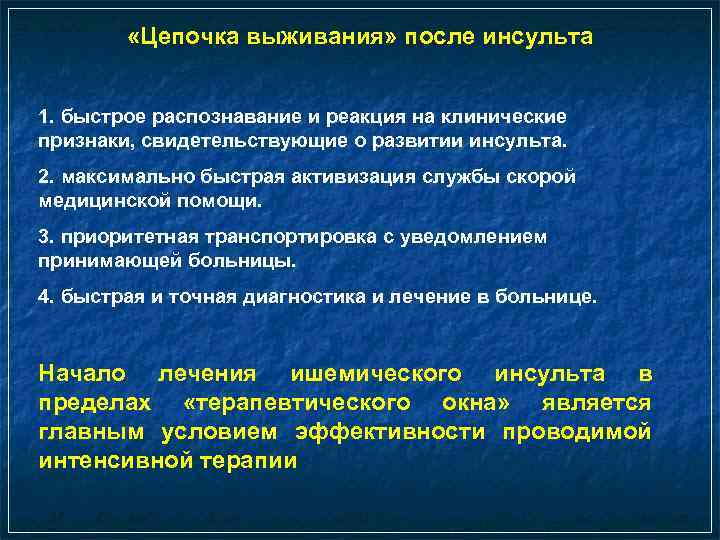 «Цепочка выживания» после инсульта

1. быстрое распознавание и реакция на клинические признаки, свидетельствующие о развитии инсульта.

2. максимально быстрая активизация службы скорой медицинской помощи.

3. приоритетная транспортировка с уведомлением принимающей больницы.

4. быстрая и точная диагностика и лечение в больнице.

Начало лечения ишемического инсульта в пределах «терапевтического окна» является главным условием эффективности проводимой интенсивной терапии